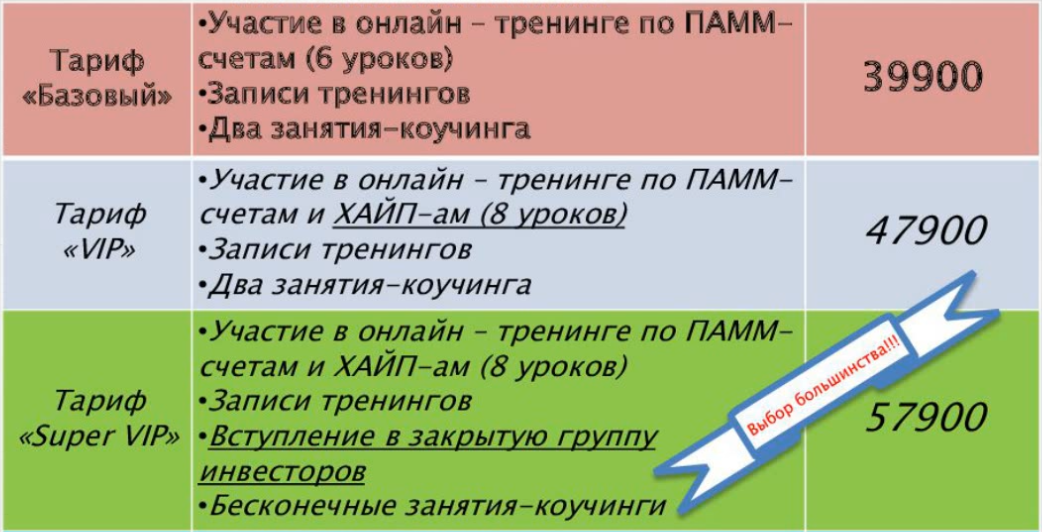 | Тариф «Базовый» | •Участие в онлайн – тренинге по ПАММ-счетам (6 уроков) •Записи тренингов •Два занятия-коучинга | 39900 |
|---|---|---|
| Тариф «VIP» | •Участие в онлайн – тренинге по ПАММ-счетам и ХАЙП-ам (8 уроков) •Записи тренингов •Два занятия-коучинга | 47900 |
| Тариф «Super VIP» | •Участие в онлайн – тренинге по ПАММ-счетам и ХАЙП-ам (8 уроков) •Записи тренингов •Вступление в закрытую группу инвесторов •Бесконечные занятия-коучинги | 57900 |

Выбор большинства!!!